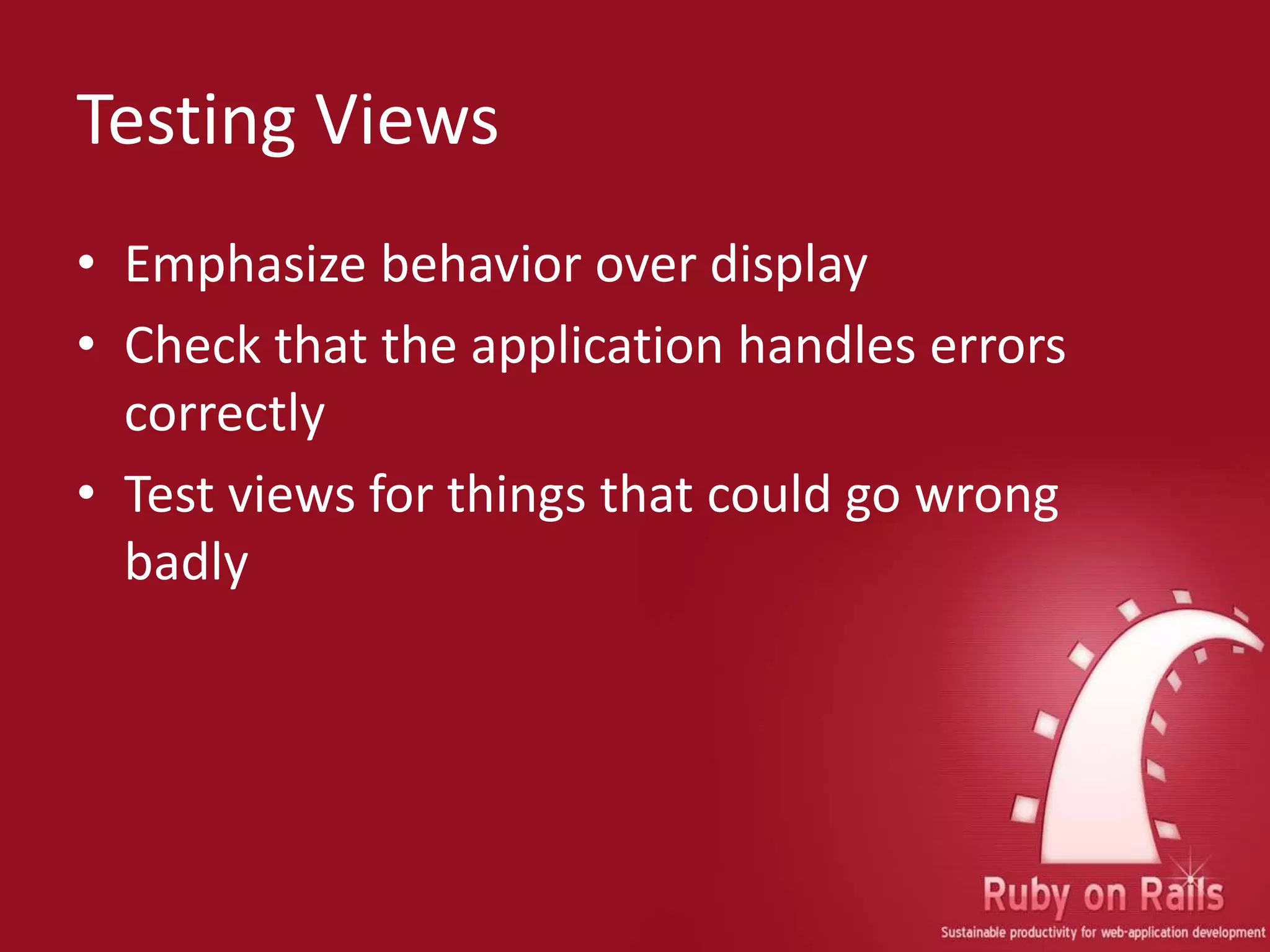 Testing Views

• Emphasize behavior over display
• Check that the application handles errors correctly
• Test views for things that could go wrong badly

Ruby on Rails
Sustainable productivity for web-application development